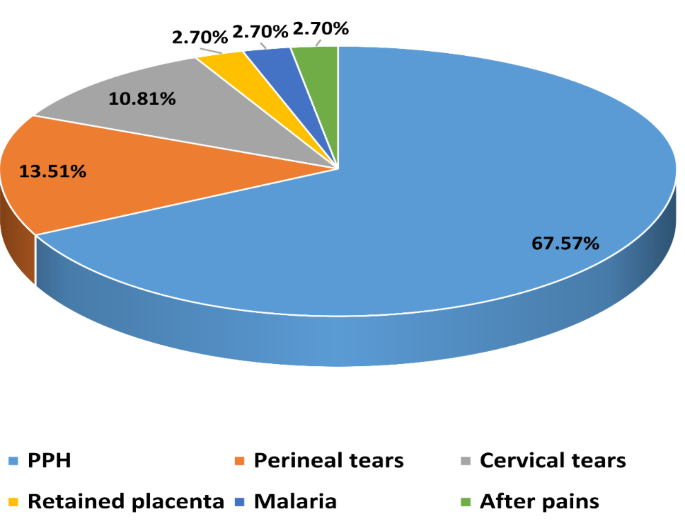 2.70% 2.70% 2.70%

10.81%

13.51%

67.57%

PPH
Perineal tears
Cervical tears
Retained placenta
Malaria
After pains